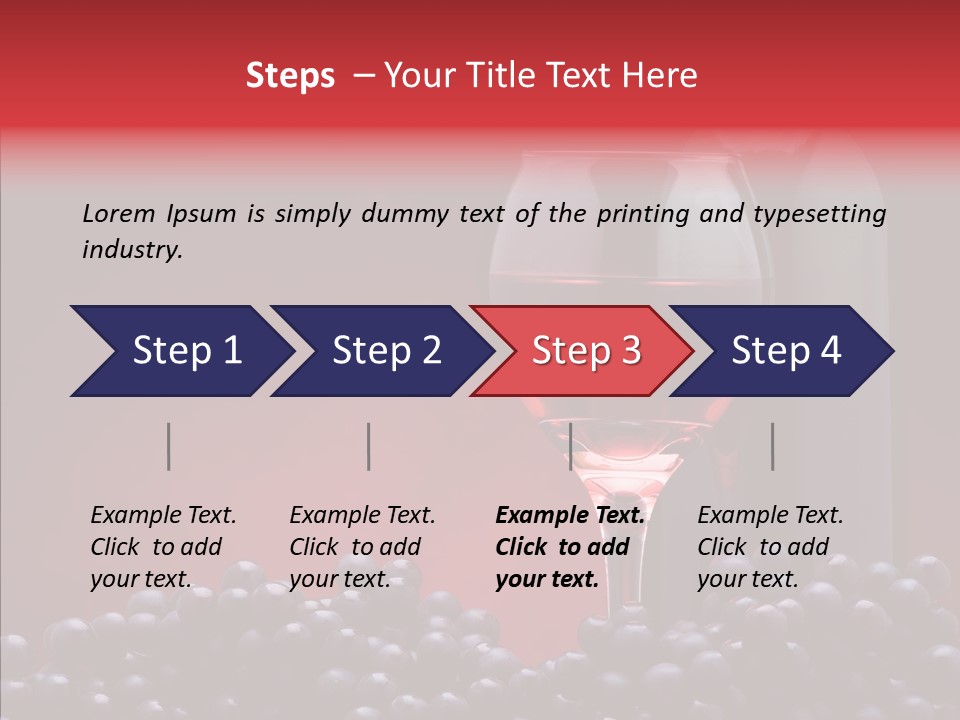 Steps – Your Title Text Here

Lorem Ipsum is simply dummy text of the printing and typesetting industry.

Step 1

Step 2

Step 3

Step 4

Example Text. Click to add your text.

Example Text. Click to add your text.

Example Text. Click to add your text.

Example Text. Click to add your text.